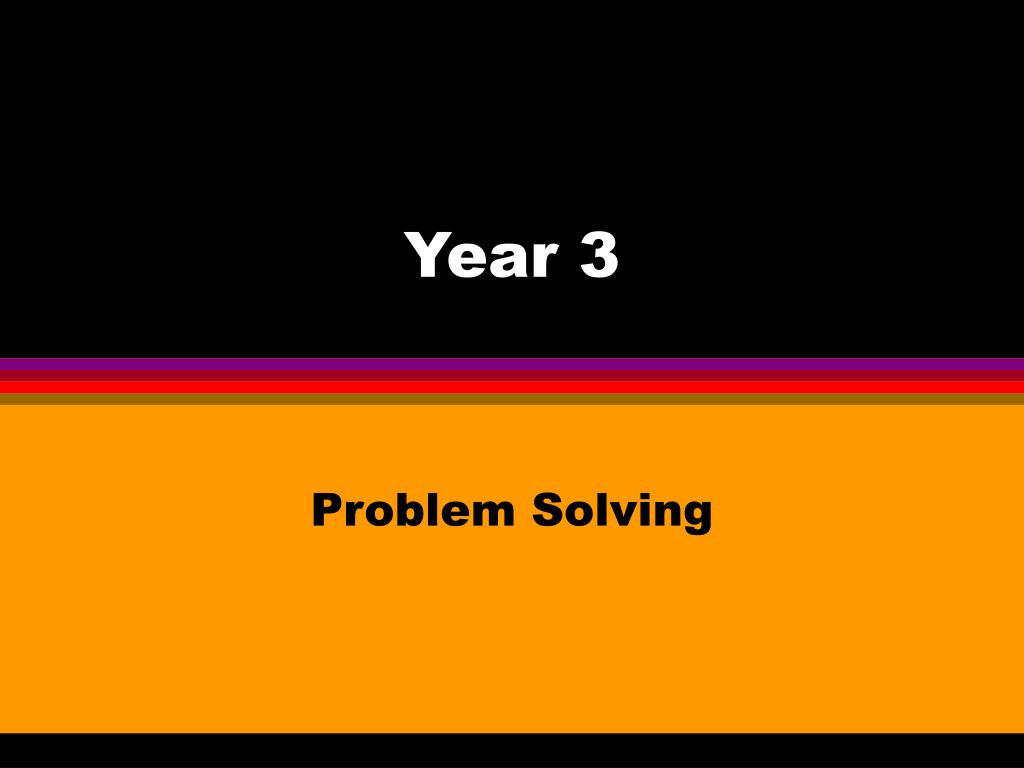 Year 3

Problem Solving